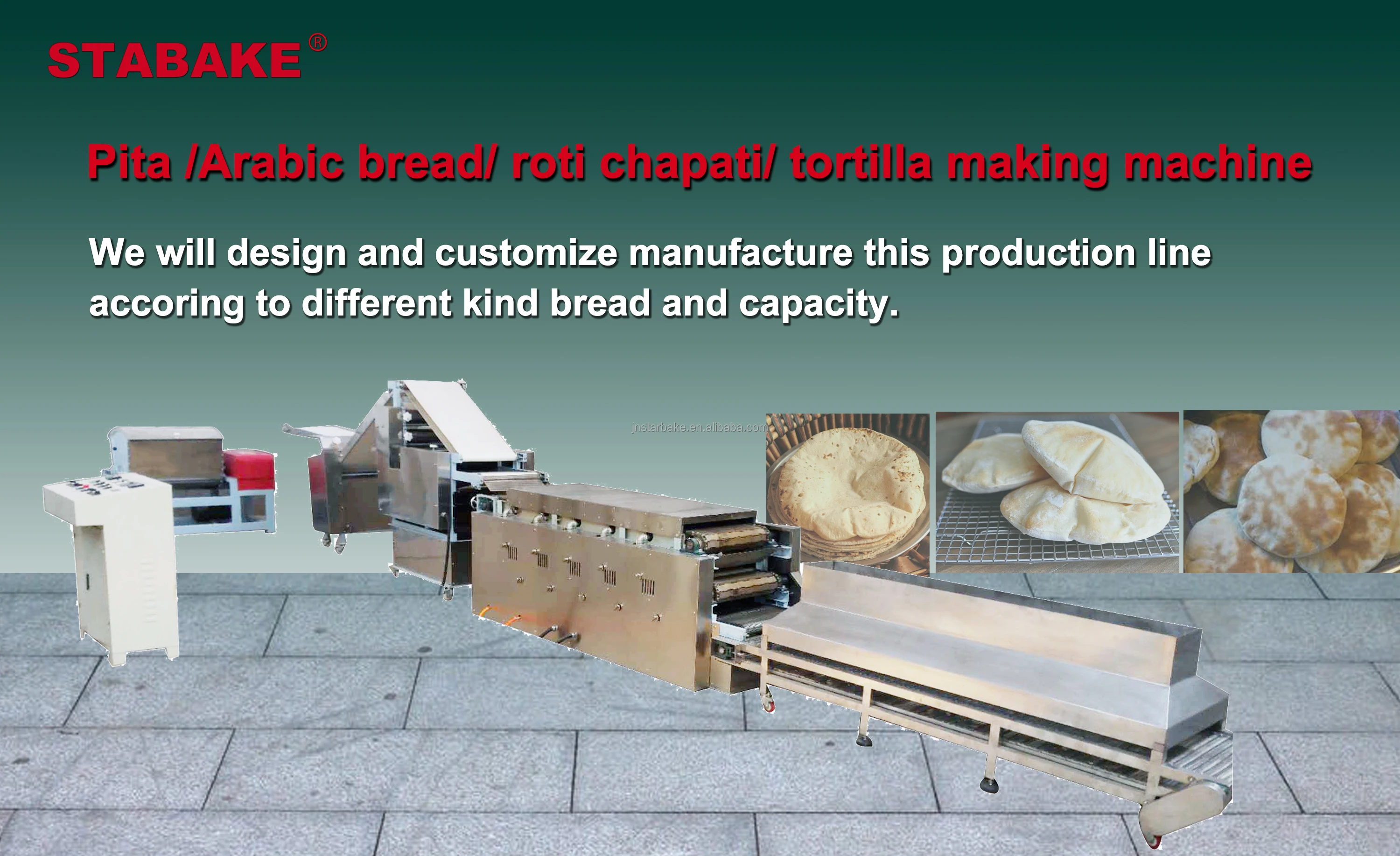 STABAKE®

Pita /Arabic bread/ roti chapati/ tortilla making machine

We will design and customize manufacture this production line accoring to different kind bread and capacity.

jnstarbake.en.alibaba.com